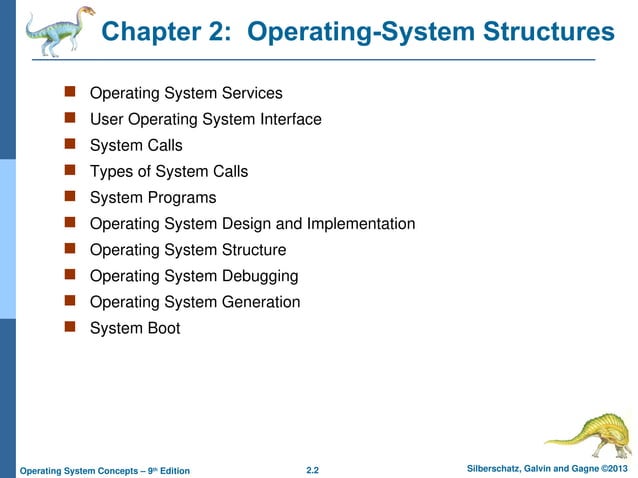 Chapter 2: Operating-System Structures

- Operating System Services
- User Operating System Interface
- System Calls
- Types of System Calls
- System Programs
- Operating System Design and Implementation
- Operating System Structure
- Operating System Debugging
- Operating System Generation
- System Boot

Operating System Concepts – 9th Edition 2.2 Silberschatz, Galvin and Gagne ©2013